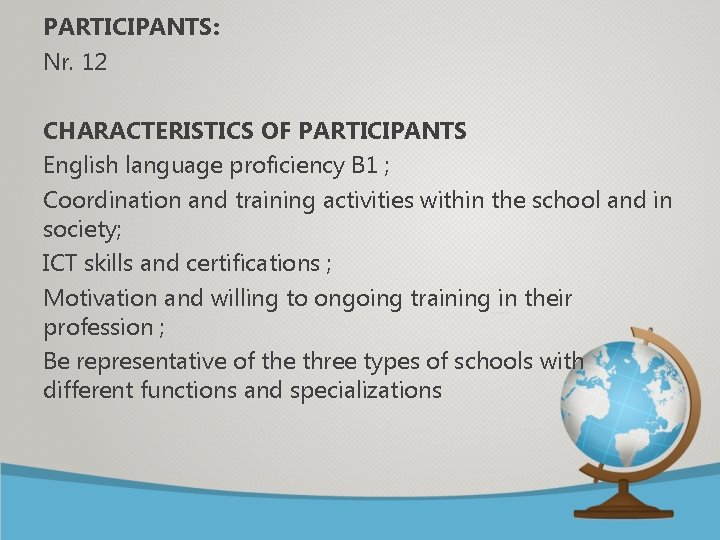 PARTICIPANTS:
Nr. 12

CHARACTERISTICS OF PARTICIPANTS
English language proficiency B1 ;
Coordination and training activities within the school and in society;
ICT skills and certifications ;
Motivation and willing to ongoing training in their profession ;
Be representative of the three types of schools with different functions and specializations